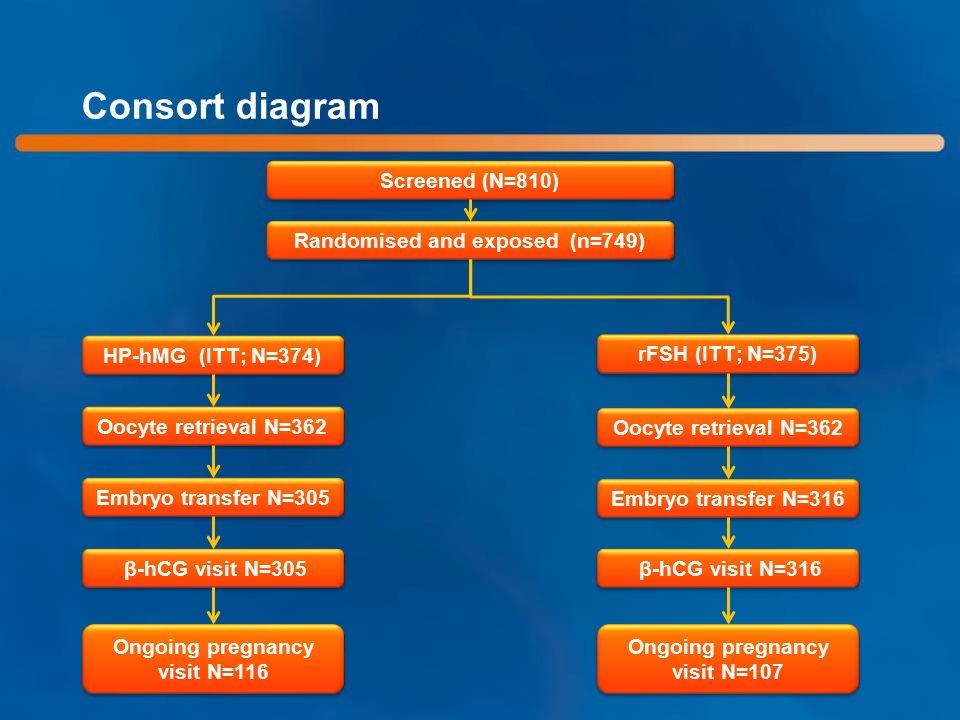 Consort diagram

Screened (N=810)

Randomised and exposed (n=749)

HP-hMG (ITT; N=374)

Oocyte retrieval N=362

Embryo transfer N=305

β-hCG visit N=305

Ongoing pregnancy visit N=116

rFSH (ITT; N=375)

Oocyte retrieval N=362

Embryo transfer N=316

β-hCG visit N=316

Ongoing pregnancy visit N=107